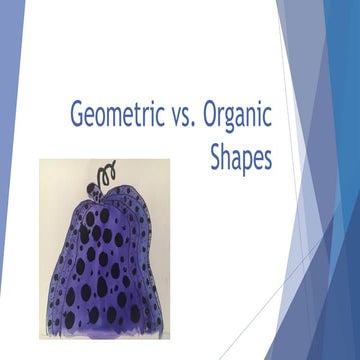 Geometric vs. Organic Shapes